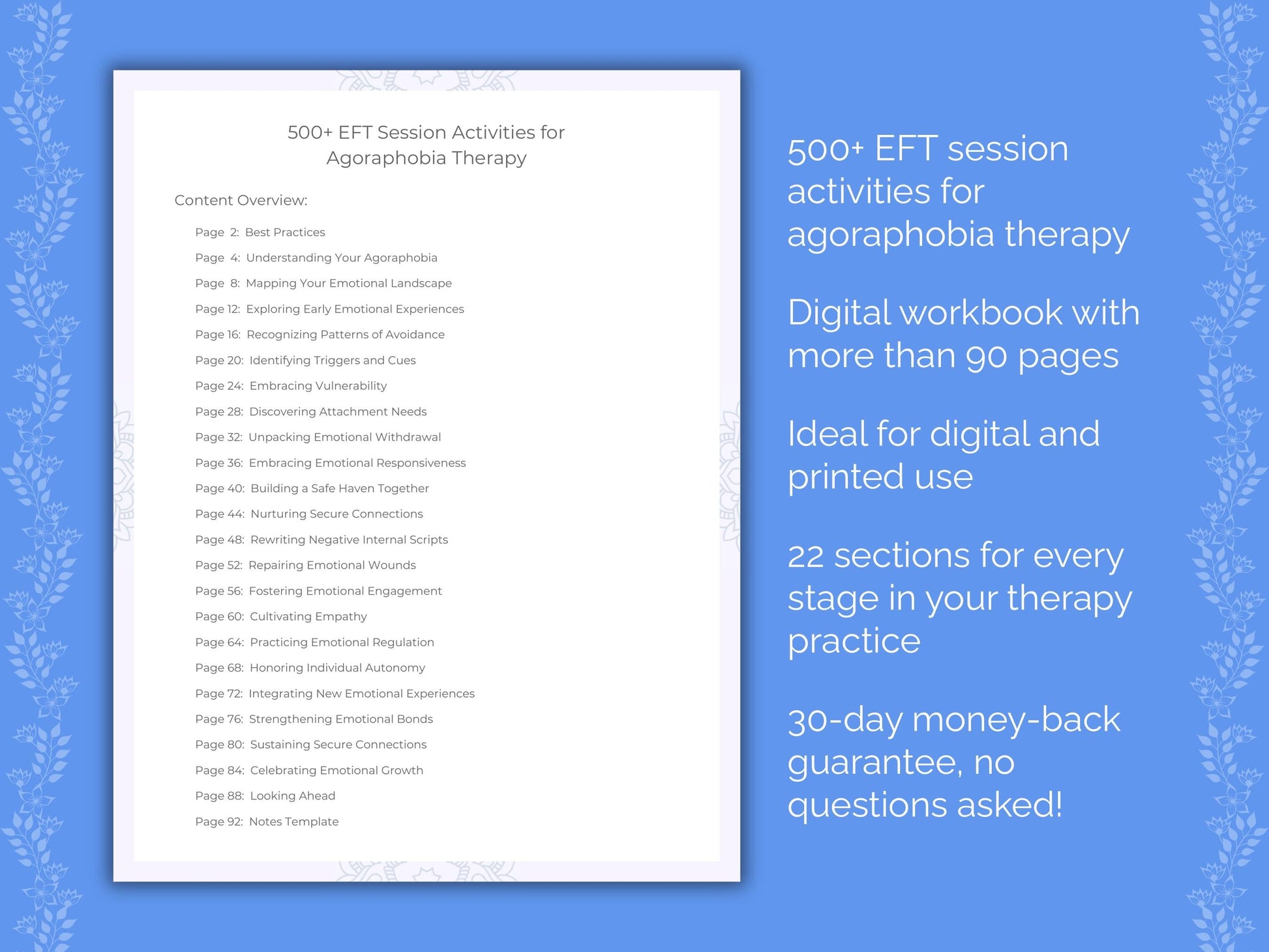 500+ EFT Session Activities for Agoraphobia Therapy

Content Overview:

Page 2: Best Practices
Page 4: Understanding Your Agoraphobia
Page 8: Mapping Your Emotional Landscape
Page 12: Exploring Early Emotional Experiences
Page 16: Recognizing Patterns of Avoidance
Page 20: Identifying Triggers and Cues
Page 24: Embracing Vulnerability
Page 28: Discovering Attachment Needs
Page 32: Unpacking Emotional Withdrawal
Page 36: Embracing Emotional Responsiveness
Page 40: Building a Safe Haven Together
Page 44: Nurturing Secure Connections
Page 48: Rewriting Negative Internal Scripts
Page 52: Repairing Emotional Wounds
Page 56: Fostering Emotional Engagement
Page 60: Cultivating Empathy
Page 64: Practicing Emotional Regulation
Page 68: Honoring Individual Autonomy
Page 72: Integrating New Emotional Experiences
Page 76: Strengthening Emotional Bonds
Page 80: Sustaining Secure Connections
Page 84: Celebrating Emotional Growth
Page 88: Looking Ahead
Page 92: Notes Template

500+ EFT session activities for agoraphobia therapy

Digital workbook with more than 90 pages

Ideal for digital and printed use

22 sections for every stage in your therapy practice

30-day money-back guarantee, no questions asked!